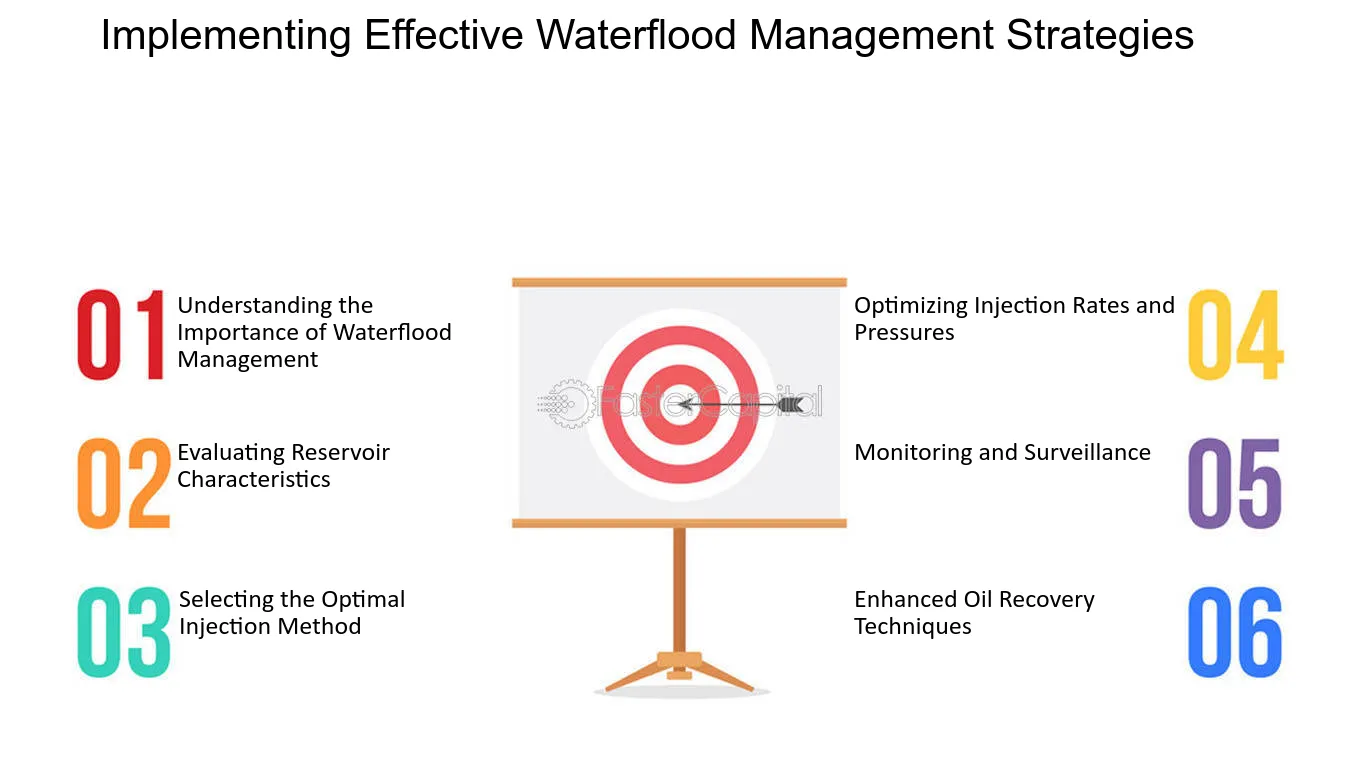 Implementing Effective Waterflood Management Strategies

01 Understanding the Importance of Waterflood Management

02 Evaluating Reservoir Characteristics

03 Selecting the Optimal Injection Method

FasterCapital

Optimizing Injection Rates and Pressures 04

Monitoring and Surveillance 05

Enhanced Oil Recovery Techniques 06